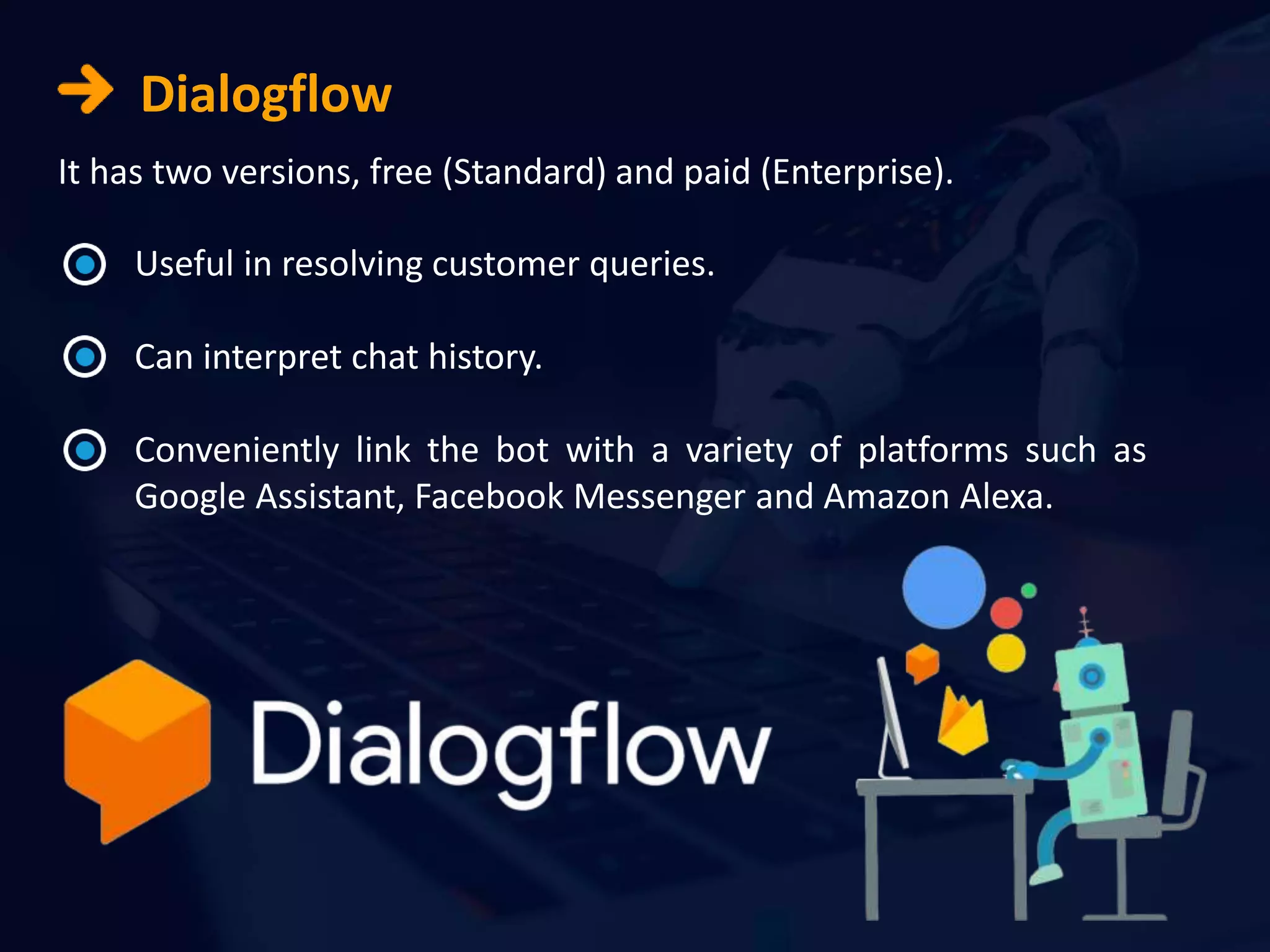 Dialogflow

It has two versions, free (Standard) and paid (Enterprise).

Useful in resolving customer queries.

Can interpret chat history.

Conveniently link the bot with a variety of platforms such as Google Assistant, Facebook Messenger and Amazon Alexa.

Dialogflow